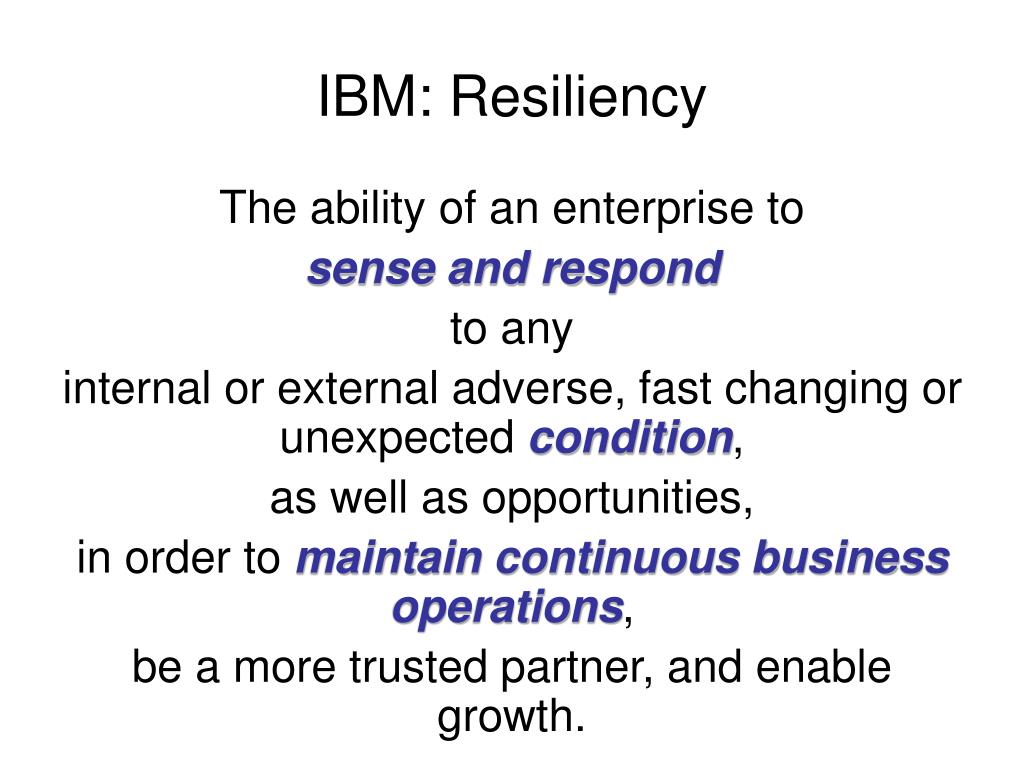 IBM: Resiliency

The ability of an enterprise to

sense and respond

to any

internal or external adverse, fast changing or unexpected condition,

as well as opportunities,

in order to maintain continuous business operations,

be a more trusted partner, and enable growth.